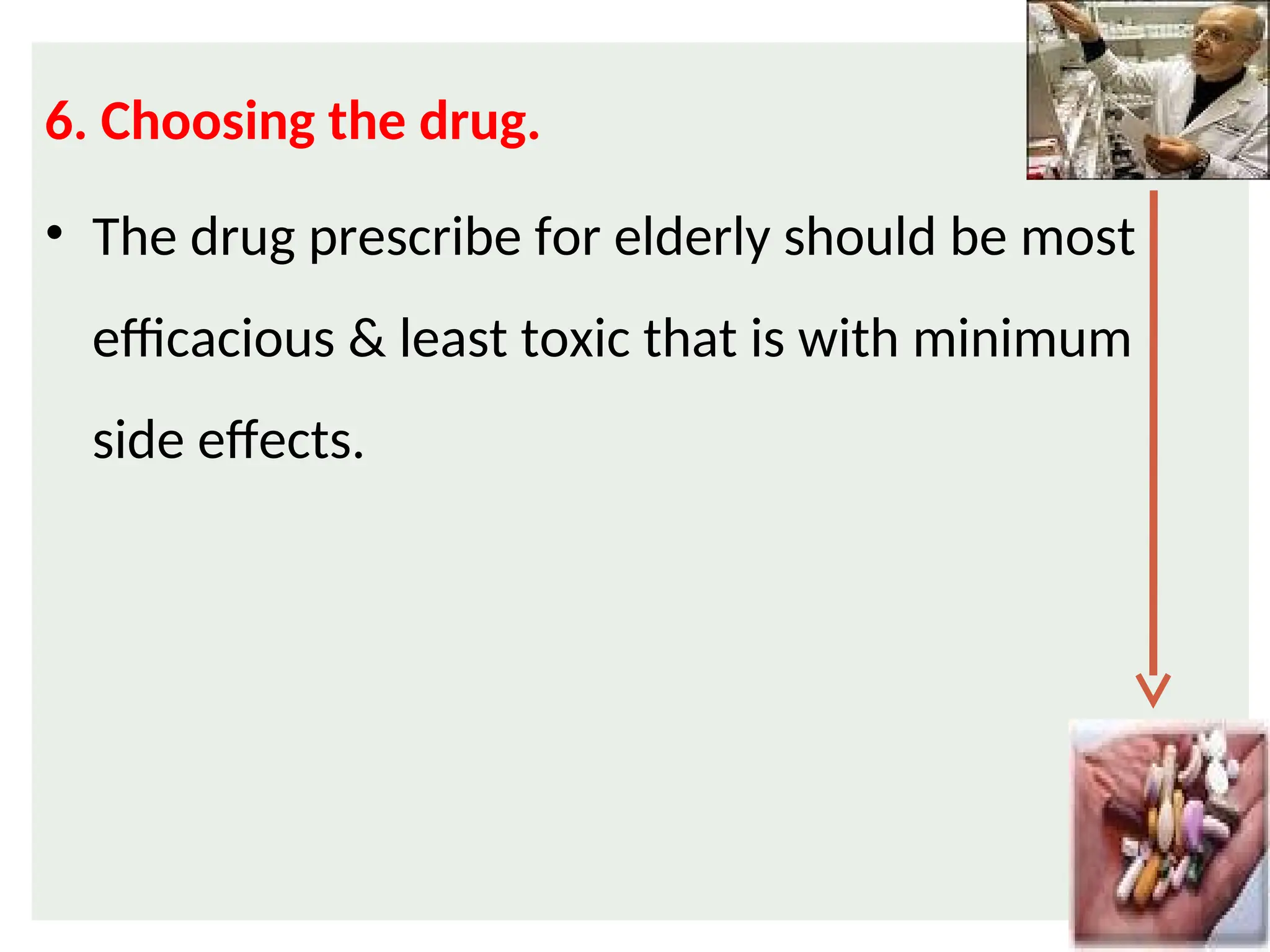 6. Choosing the drug.

• The drug prescribe for elderly should be most efficacious & least toxic that is with minimum side effects.